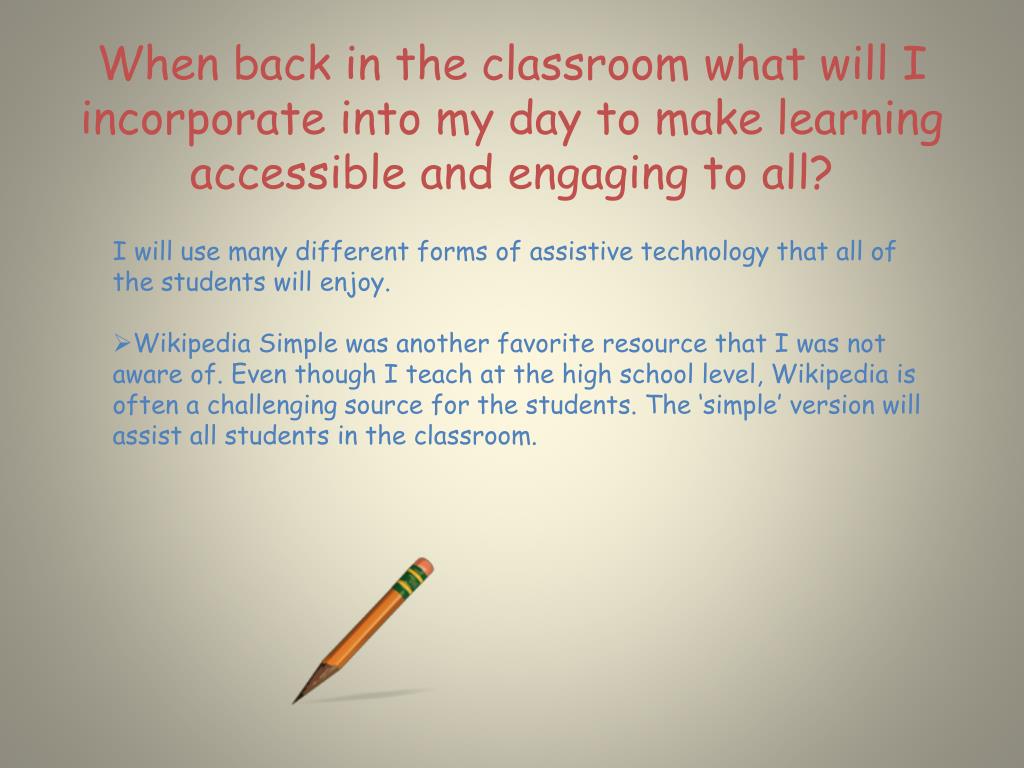 When back in the classroom what will I incorporate into my day to make learning accessible and engaging to all?

I will use many different forms of assistive technology that all of the students will enjoy.

➢Wikipedia Simple was another favorite resource that I was not aware of. Even though I teach at the high school level, Wikipedia is often a challenging source for the students. The ‘simple’ version will assist all students in the classroom.